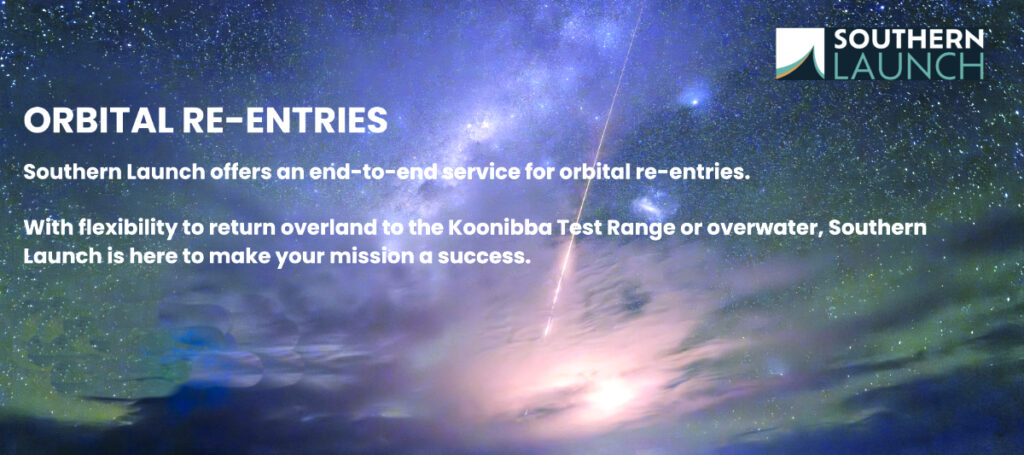 SOUTHERN LAUNCH

ORBITAL RE-ENTRIES

Southern Launch offers an end-to-end service for orbital re-entries.

With flexibility to return overland to the Koonibba Test Range or overwater, Southern Launch is here to make your mission a success.